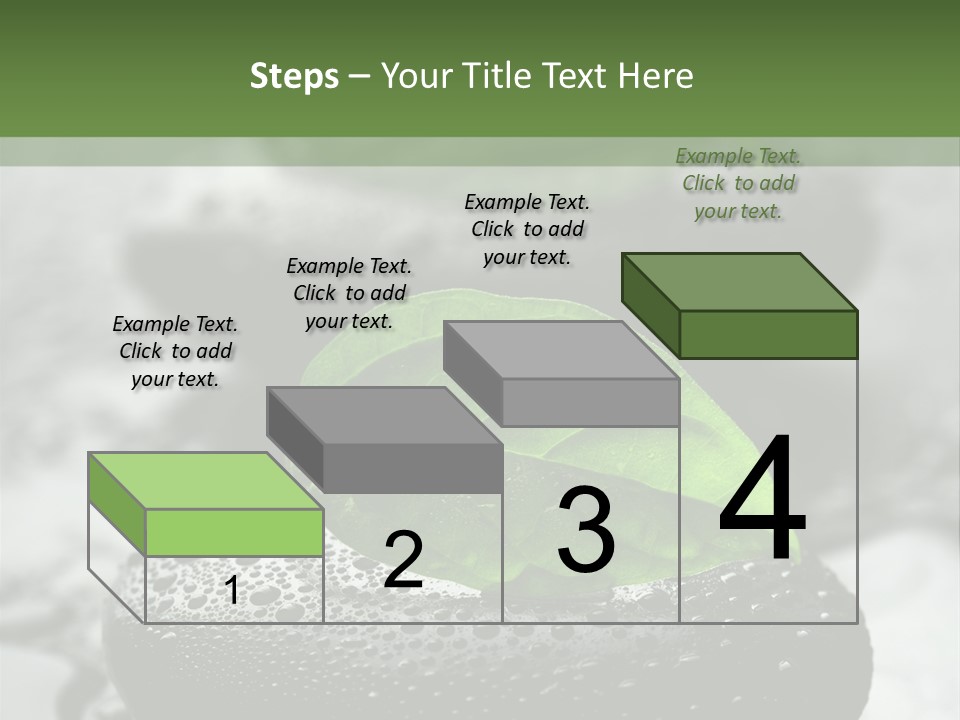 Steps – Your Title Text Here

Example Text. Click to add your text.

Example Text. Click to add your text.

Example Text. Click to add your text.

Example Text. Click to add your text.

1

2

3

4